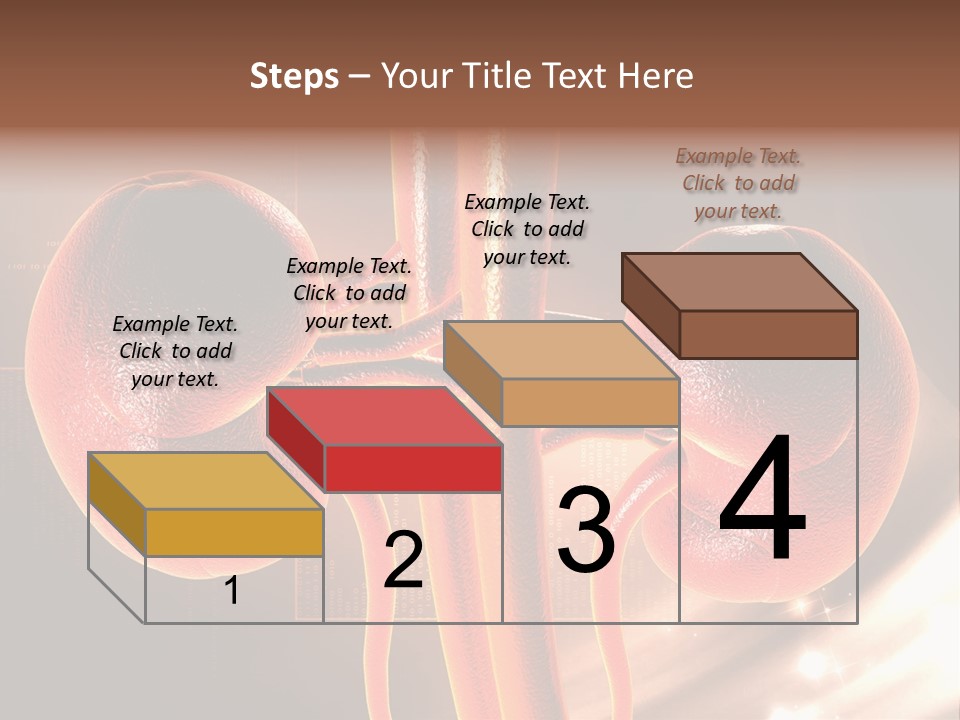 Steps – Your Title Text Here

Example Text. Click to add your text.

Example Text. Click to add your text.

Example Text. Click to add your text.

Example Text. Click to add your text.

1

2

3

4